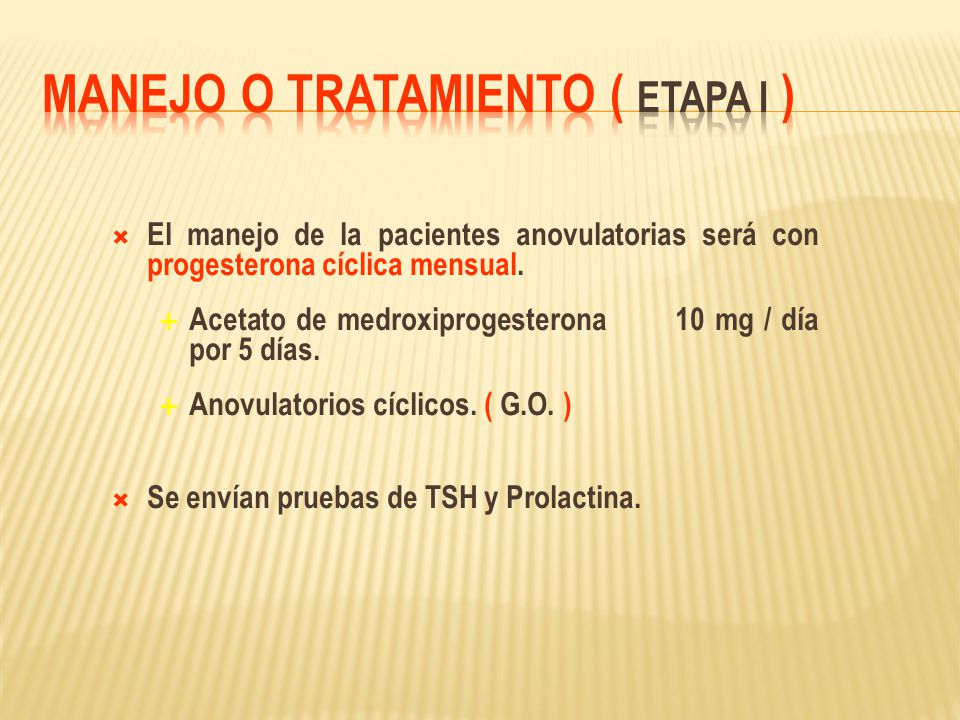 MANEJO O TRATAMIENTO ( ETAPA I )

El manejo de la pacientes anovulatorias será con progesterona cíclica mensual.

Acetato de medroxiprogesterona 10 mg / día por 5 días.

Anovulatorios cíclicos. ( G.O. )

Se envían pruebas de TSH y Prolactina.